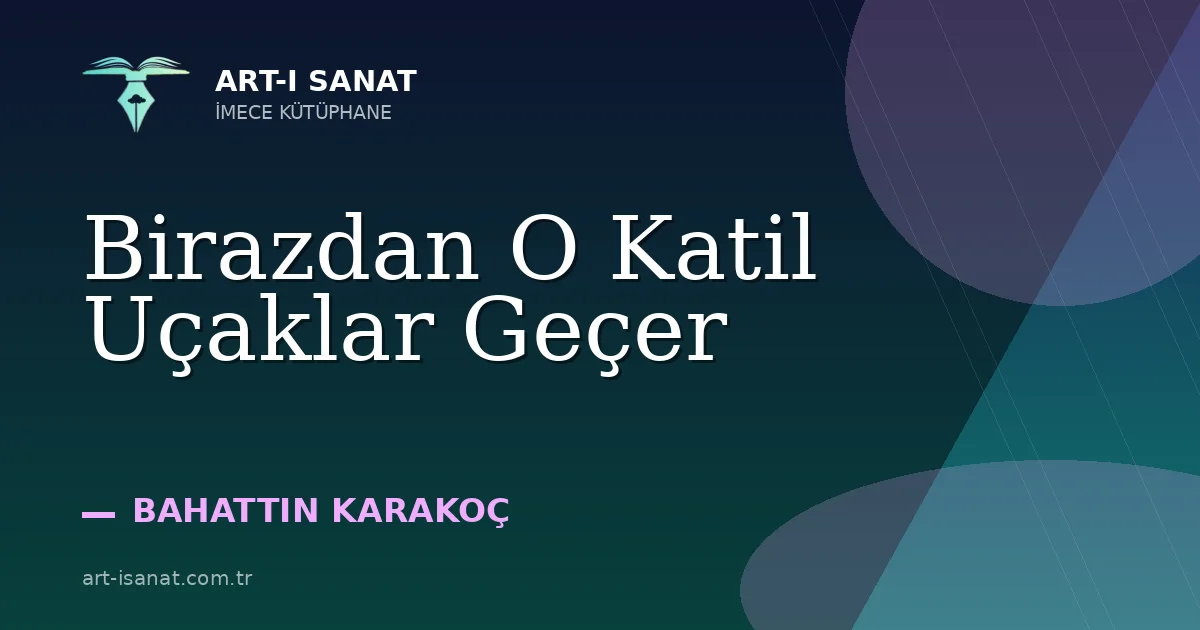 ART-I SANAT
İMECE KÜTÜPHANE

Birazdan O Katil Uçaklar Geçer

— BAHATTIN KARAKOÇ

art-isanat.com.tr